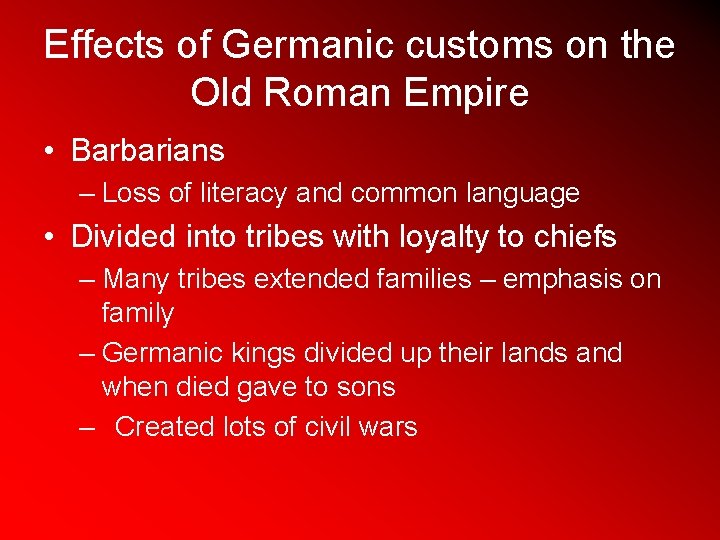 Effects of Germanic customs on the Old Roman Empire

• Barbarians
– Loss of literacy and common language
• Divided into tribes with loyalty to chiefs
– Many tribes extended families – emphasis on family
– Germanic kings divided up their lands and when died gave to sons
– Created lots of civil wars